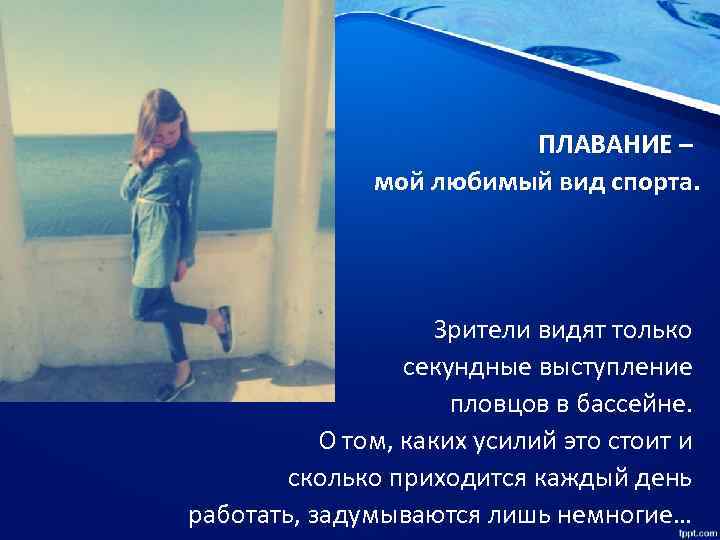 ПЛАВАНИЕ –
мой любимый вид спорта.

Зрители видят только секундные выступление пловцов в бассейне. О том, каких усилий это стоит и сколько приходится каждый день работать, задумываются лишь немногие…

fppt.com